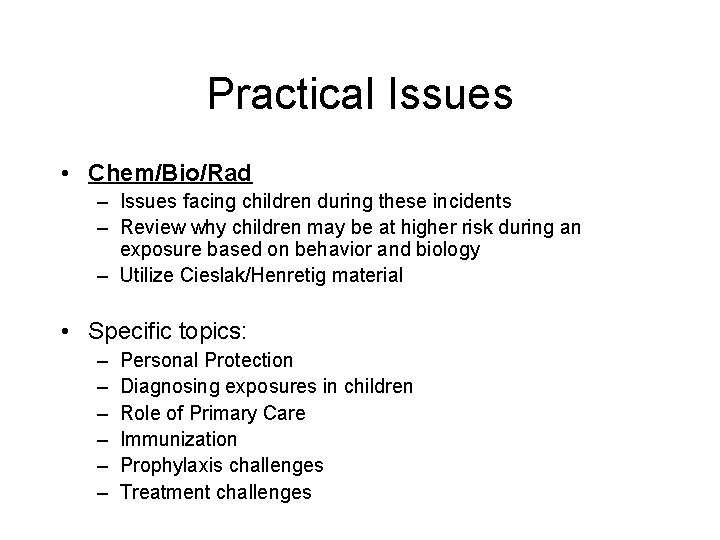 Practical Issues

• Chem/Bio/Rad
– Issues facing children during these incidents
– Review why children may be at higher risk during an exposure based on behavior and biology
– Utilize Cieslak/Henretig material

• Specific topics:
– Personal Protection
– Diagnosing exposures in children
– Role of Primary Care
– Immunization
– Prophylaxis challenges
– Treatment challenges